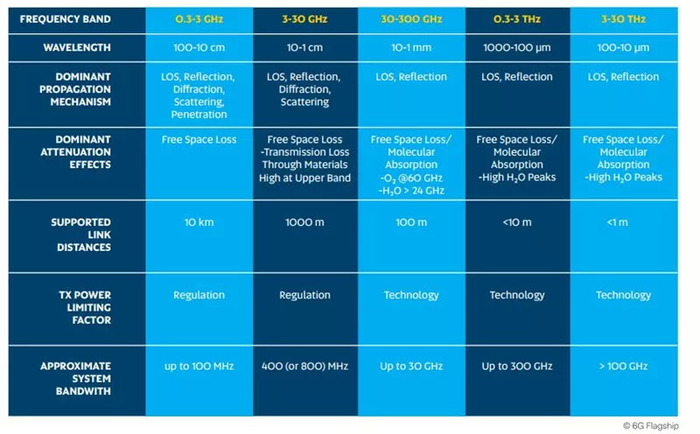 | FREQUENCY BAND | 0.3-3 GHz | 3-30 GHz | 30-300 GHz | 0.3-3 THz | 3-30 THz |
|---|---|---|---|---|---|
| WAVELENGTH | 100-10 cm | 10-1 cm | 10-1 mm | 1000-100 µm | 100-10 µm |
| DOMINANT PROPAGATION MECHANISM | LOS, Reflection, Diffraction, Scattering, Penetration | LOS, Reflection, Diffraction, Scattering | LOS, Reflection | LOS, Reflection | LOS, Reflection |
| DOMINANT ATTENUATION EFFECTS | Free Space Loss | Free Space Loss -Transmission Loss Through Materials High at Upper Band | Free Space Loss/ Molecular Absorption -$O_2$ @60 GHz -$H_2O$ > 24 GHz | Free Space Loss/ Molecular Absorption -High $H_2O$ Peaks | Free Space Loss/ Molecular Absorption -High $H_2O$ Peaks |
| SUPPORTED LINK DISTANCES | 10 km | 1000 m | 100 m | <10 m | <1 m |
| TX POWER LIMITING FACTOR | Regulation | Regulation | Technology | Technology | Technology |
| APPROXIMATE SYSTEM BANDWITH | up to 100 MHz | 400 (or 800) MHz | Up to 30 GHz | Up to 300 GHz | > 100 GHz |

© 6G Flagship